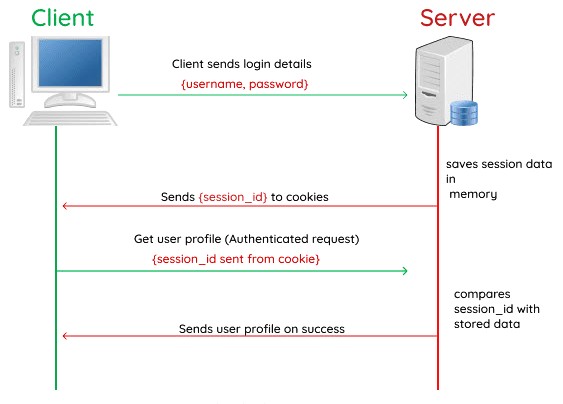 Client

Server

Client sends login details
{username, password}

saves session data in memory

Sends {session_id} to cookies

Get user profile (Authenticated request)
{session_id sent from cookie}

compares session_id with stored data

Sends user profile on success